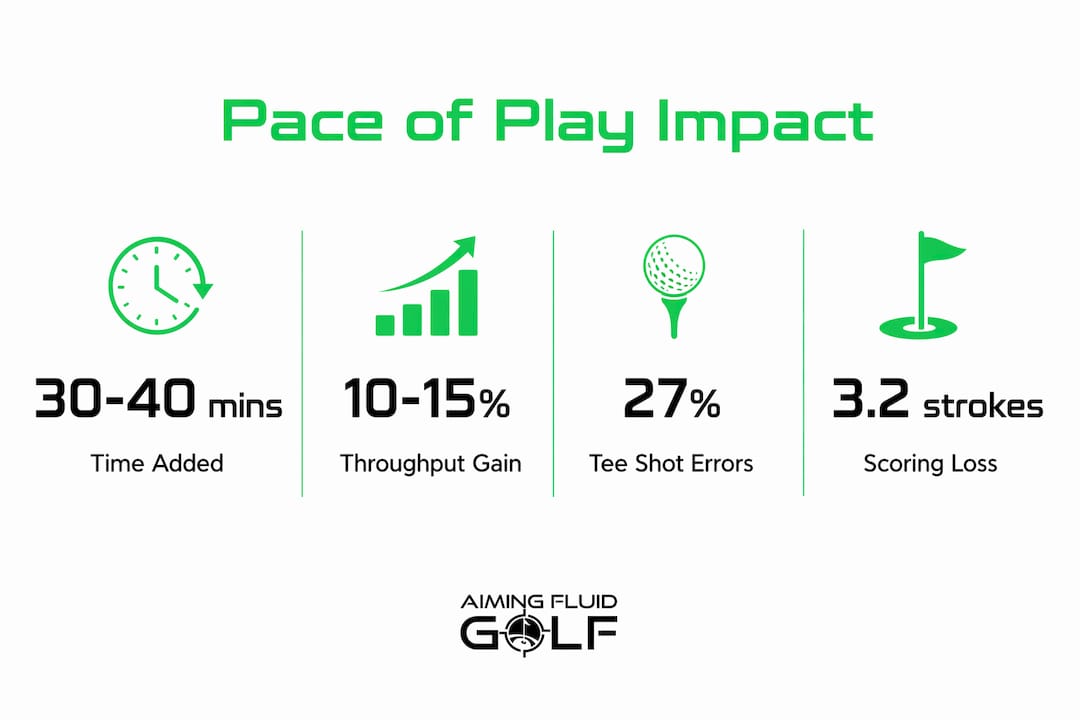 Pace of Play Impact

30-40 mins
Time Added

10-15%
Throughput Gain

27%
Tee Shot Errors

3.2 strokes
Scoring Loss

AIMING FLUID
GOLF